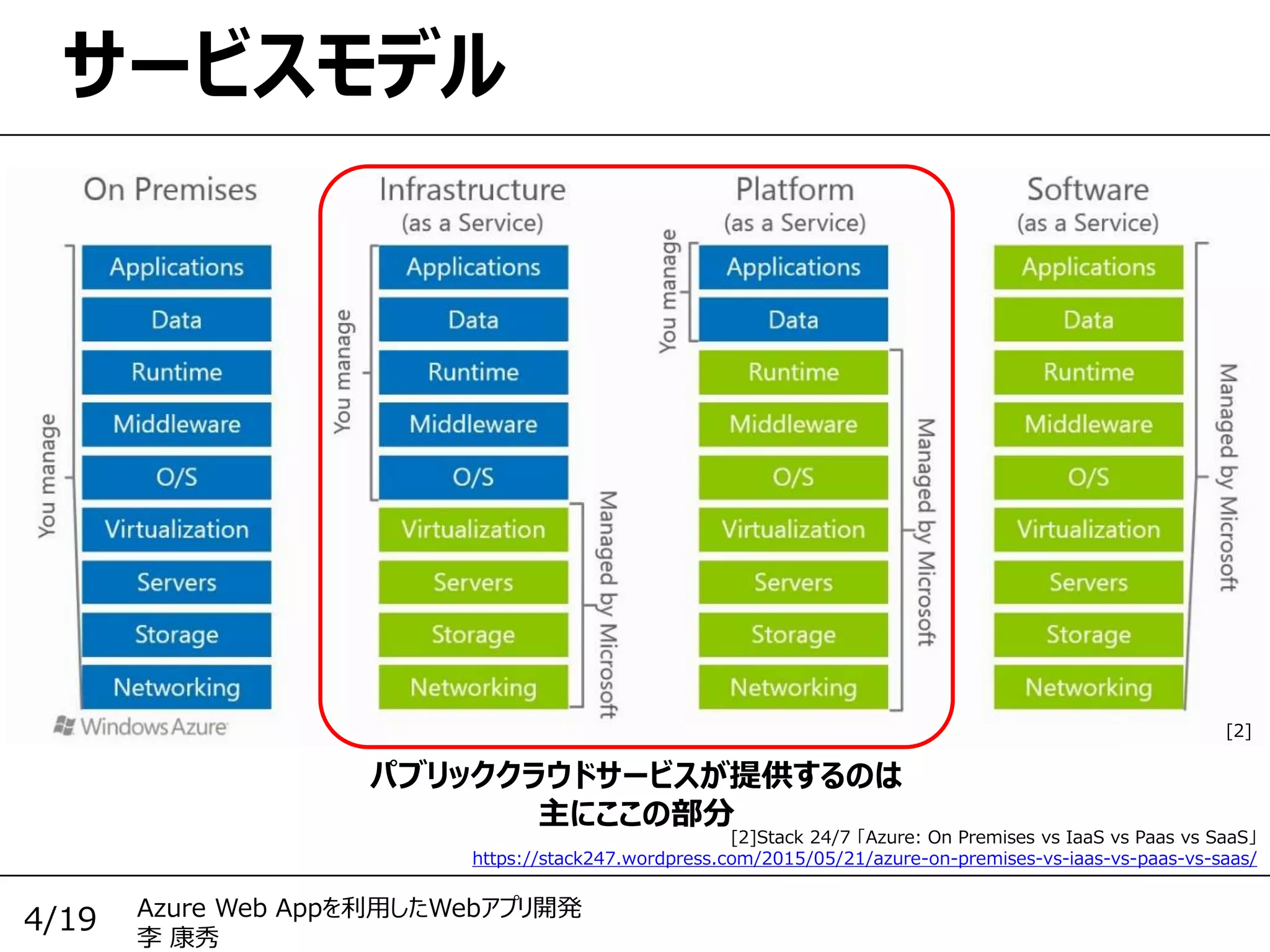 サービスモデル

On Premises

You manage

Applications
Data
Runtime
Middleware
O/S
Virtualization
Servers
Storage
Networking

Windows Azure

Infrastructure
(as a Service)

You manage

Applications
Data
Runtime
Middleware
O/S
Virtualization
Servers
Storage
Networking

Managed by Microsoft

Platform
(as a Service)

You manage

Applications
Data
Runtime
Middleware
O/S
Virtualization
Servers
Storage
Networking

Managed by Microsoft

Software
(as a Service)

Applications
Data
Runtime
Middleware
O/S
Virtualization
Servers
Storage
Networking

Managed by Microsoft

[2]

パブリッククラウドサービスが提供するのは
主にここの部分

[2]Stack 24/7「Azure: On Premises vs IaaS vs Paas vs SaaS」
https://stack247.wordpress.com/2015/05/21/azure-on-premises-vs-iaas-vs-paas-vs-saas/

4/19

Azure Web Appを利用したWebアプリ開発
李 康秀